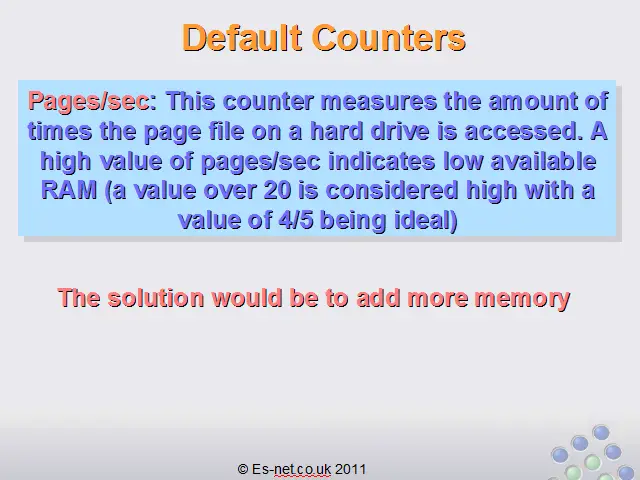 Default Counters

Pages/sec: This counter measures the amount of times the page file on a hard drive is accessed. A high value of pages/sec indicates low available RAM (a value over 20 is considered high with a value of 4/5 being ideal)

The solution would be to add more memory

© Es-net.co.uk 2011